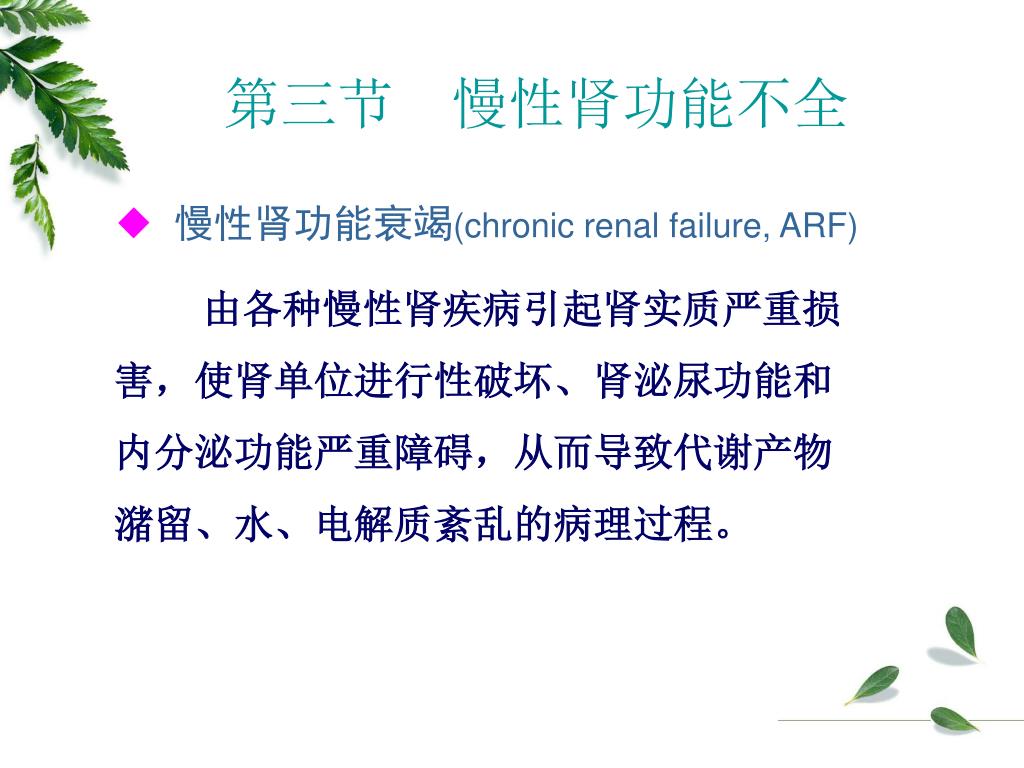 第三节　慢性肾功能不全

◆ 慢性肾功能衰竭(chronic renal failure, ARF)

由各种慢性肾疾病引起肾实质严重损害，使肾单位进行性破坏、肾泌尿功能和内分泌功能严重障碍，从而导致代谢产物潴留、水、电解质紊乱的病理过程。